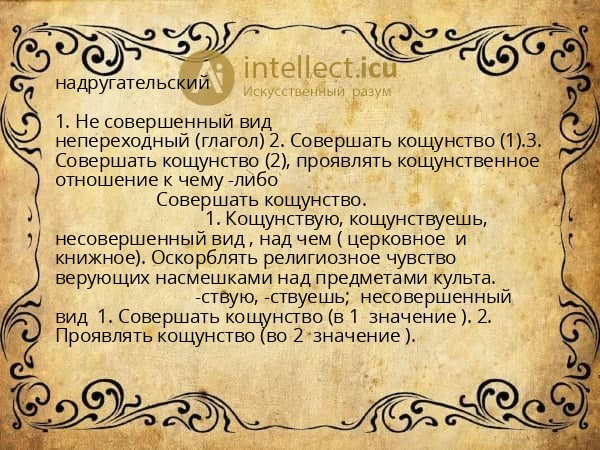 intellect.icu
Искусственный разум

надругательский

1. Не совершенный вид непереходный (глагол) 2. Совершать кощунство (1).3. Совершать кощунство (2), проявлять кощунственное отношение к чему -либо
Совершать кощунство.
1. Кощунствую, кощунствуешь, несовершенный вид , над чем ( церковное и книжное). Оскорблять религиозное чувство верующих насмешками над предметами культа.
-ствую, -ствуешь; несовершенный вид 1. Совершать кощунство (в 1 значение ). 2. Проявлять кощунство (во 2 значение ).